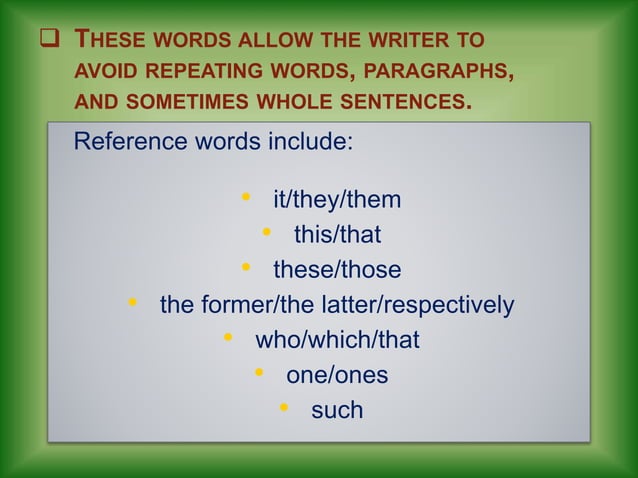 ❑ THESE WORDS ALLOW THE WRITER TO AVOID REPEATING WORDS, PARAGRAPHS, AND SOMETIMES WHOLE SENTENCES.

Reference words include:

• it/they/them
• this/that
• these/those
• the former/the latter/respectively
• who/which/that
• one/ones
• such